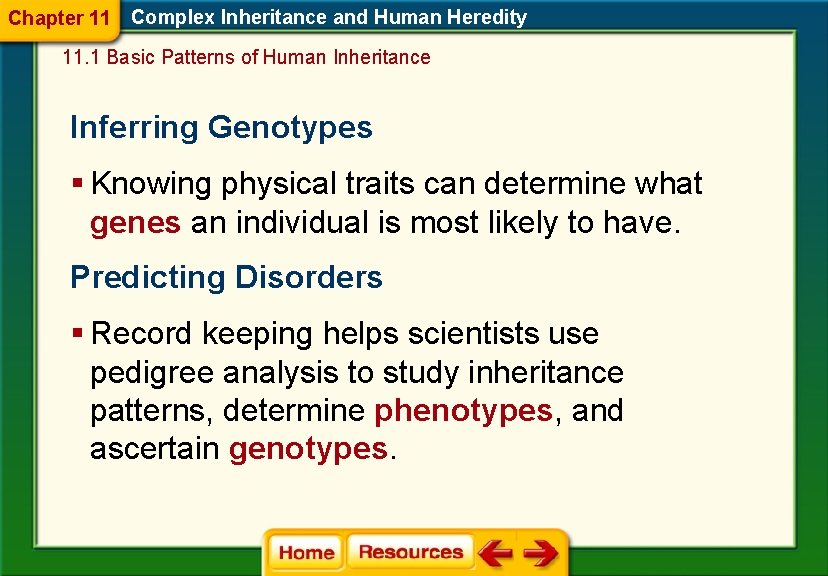 Chapter 11 Complex Inheritance and Human Heredity

11.1 Basic Patterns of Human Inheritance

Inferring Genotypes

▪ Knowing physical traits can determine what genes an individual is most likely to have.

Predicting Disorders

▪ Record keeping helps scientists use pedigree analysis to study inheritance patterns, determine phenotypes, and ascertain genotypes.

Home Resources